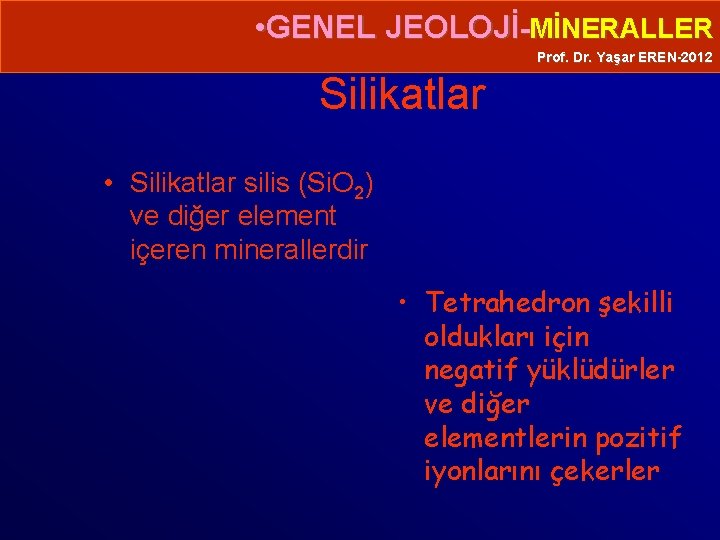 •GENEL JEOLOJİ-MİNERALLER

Prof. Dr. Yaşar EREN-2012

Silikatlar

• Silikatlar silis ($SiO_2$) ve diğer element içeren minerallerdir

• Tetrahedron şekilli oldukları için negatif yüklüdürler ve diğer elementlerin pozitif iyonlarını çekerler